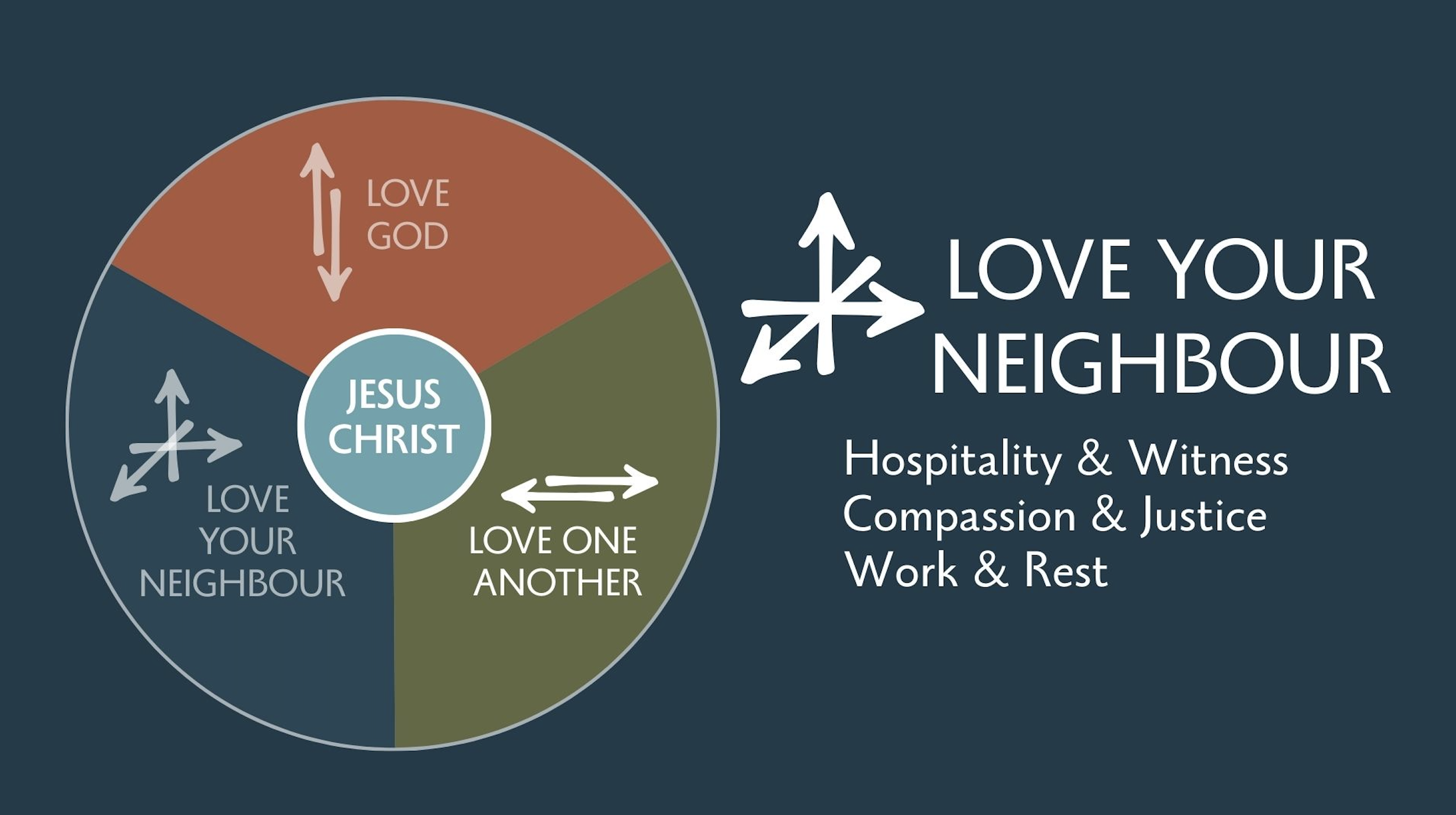 LOVE GOD

JESUS CHRIST

LOVE YOUR NEIGHBOUR

LOVE ONE ANOTHER

LOVE YOUR NEIGHBOUR

Hospitality & Witness
Compassion & Justice
Work & Rest